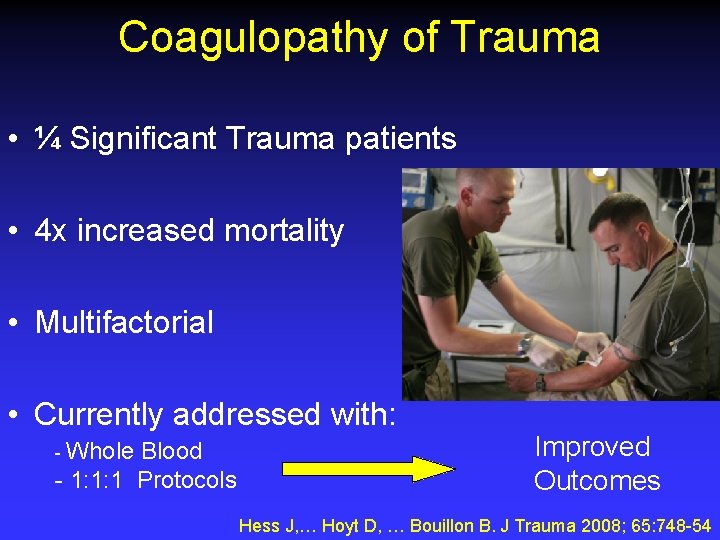 Coagulopathy of Trauma

• ¼ Significant Trauma patients

• 4x increased mortality

• Multifactorial

• Currently addressed with:
- Whole Blood
- 1:1:1 Protocols

Improved Outcomes

Hess J,… Hoyt D, … Bouillon B. J Trauma 2008; 65:748-54